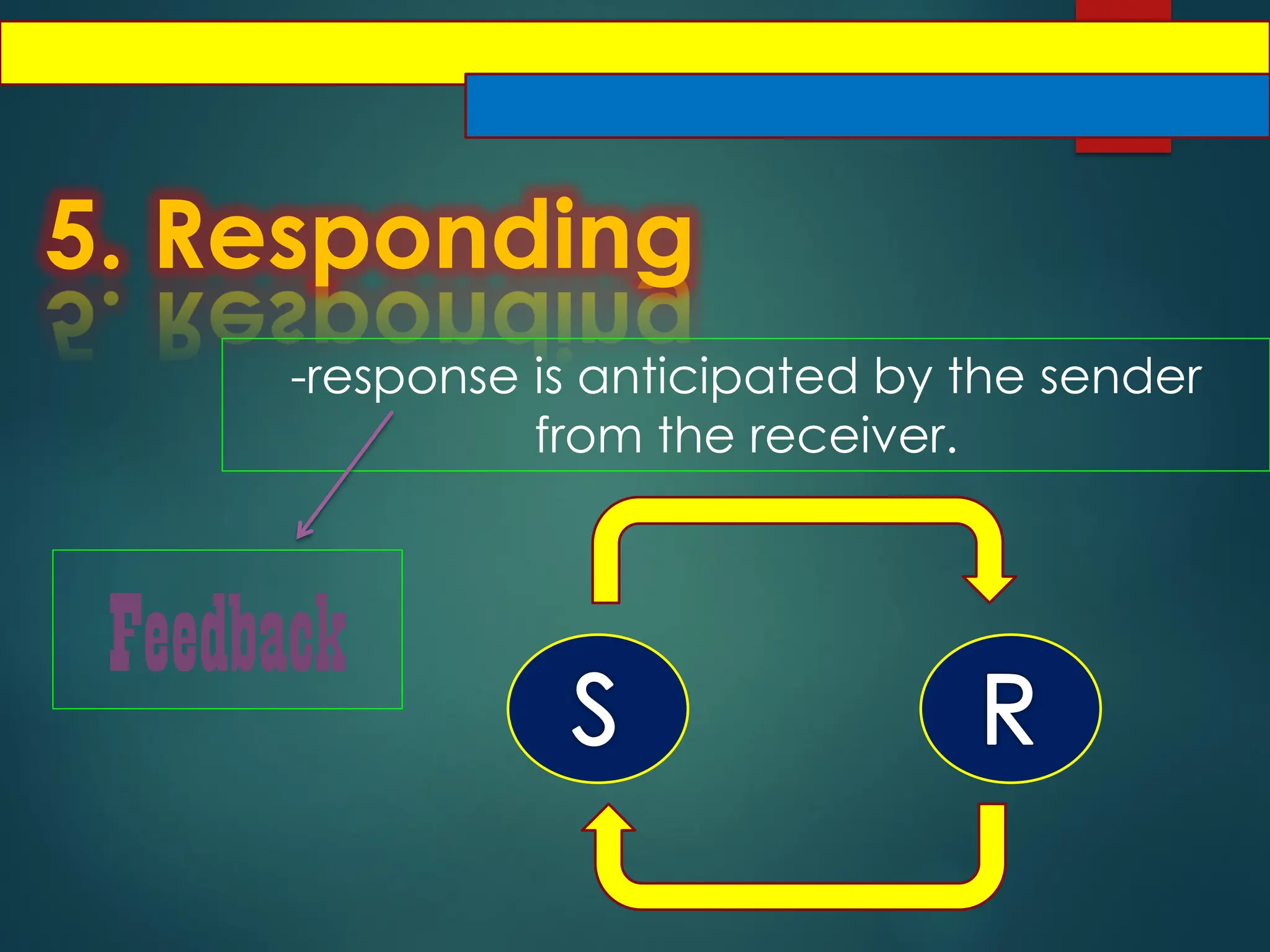 5. Responding

-response is anticipated by the sender from the receiver.

Feedback

S

R